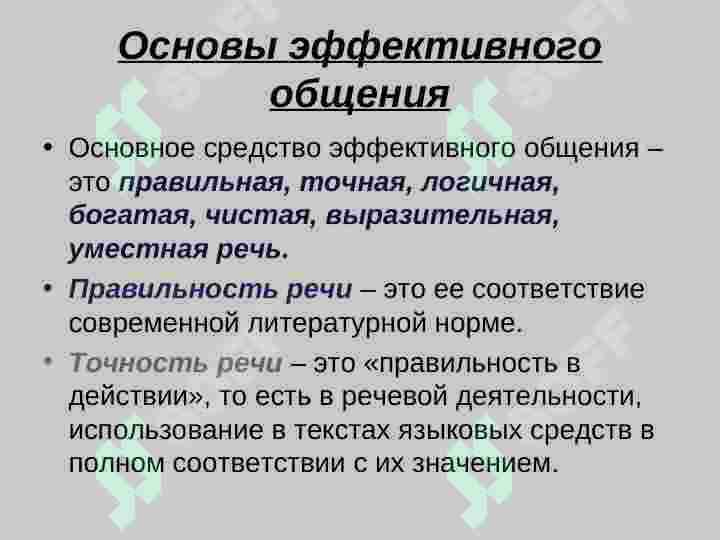 Основы эффективного общения

• Основное средство эффективного общения – это правильная, точная, логичная, богатая, чистая, выразительная, уместная речь.

• Правильность речи – это ее соответствие современной литературной норме.

• Точность речи – это «правильность в действии», то есть в речевой деятельности, использование в текстах языковых средств в полном соответствии с их значением.